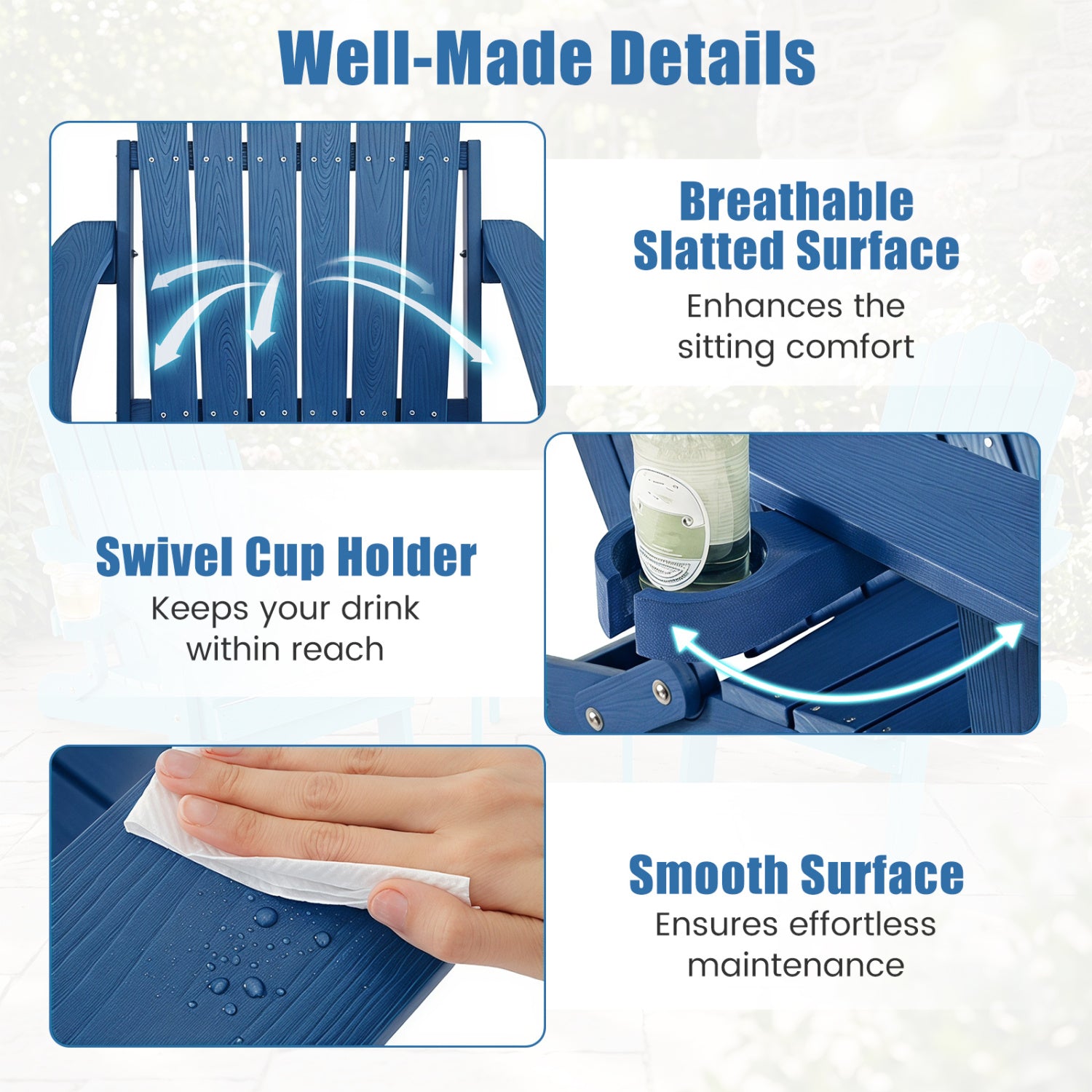 Well-Made Details

Breathable Slatted Surface
Enhances the sitting comfort

Swivel Cup Holder
Keeps your drink within reach

Smooth Surface
Ensures effortless maintenance